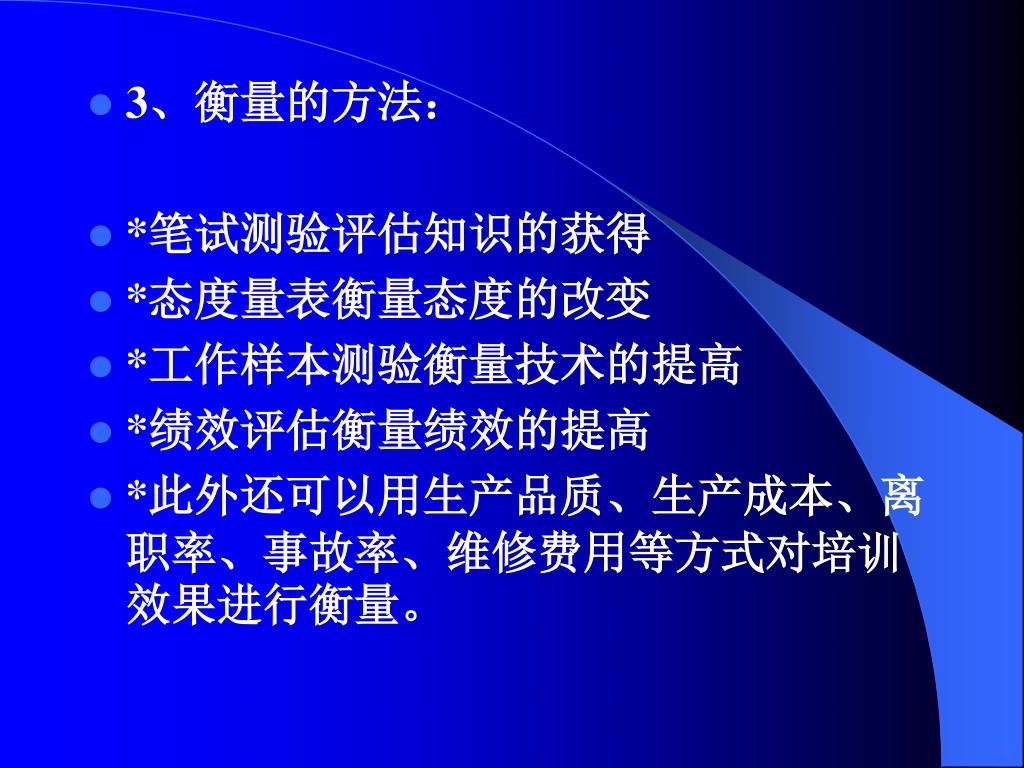 3、衡量的方法：

*笔试测验评估知识的获得

*态度量表衡量态度的改变

*工作样本测验衡量技术的提高

*绩效评估衡量绩效的提高

*此外还可以用生产品质、生产成本、离职率、事故率、维修费用等方式对培训效果进行衡量。